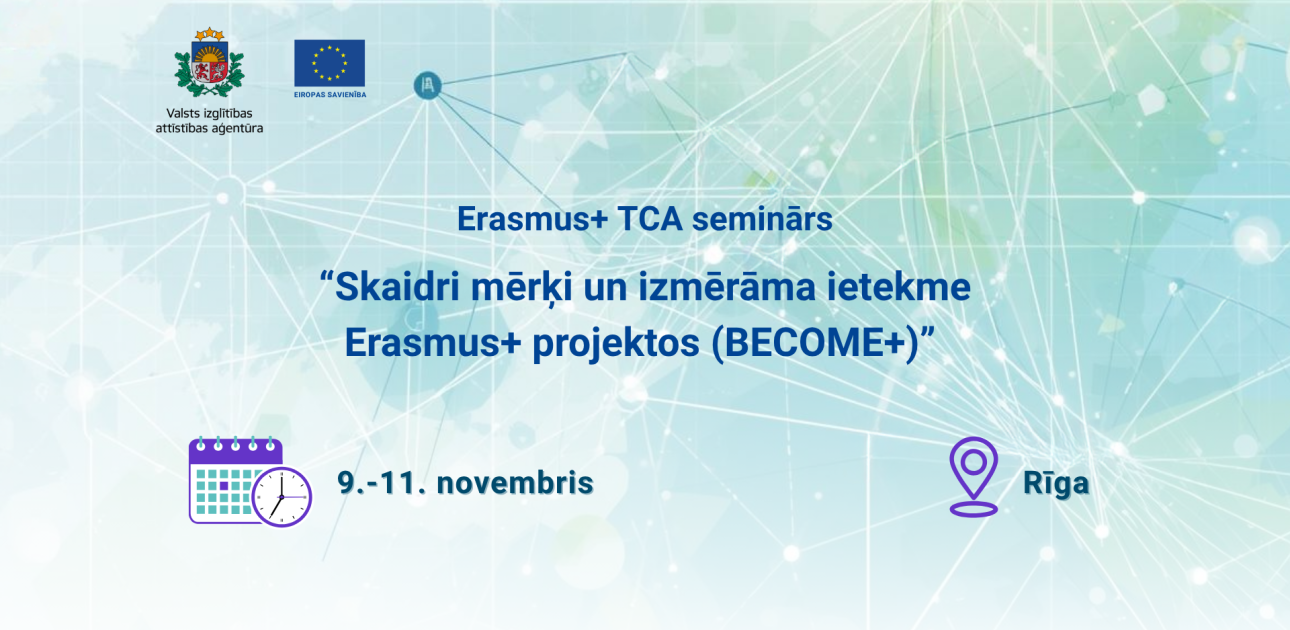 Valsts izglītības attīstības aģentūra

EIROPAS SAVIENĪBA

Erasmus+ TCA seminārs

“Skaidri mērķi un izmērāma ietekme Erasmus+ projektos (BECOME+)”

9.-11. novembris

Rīga